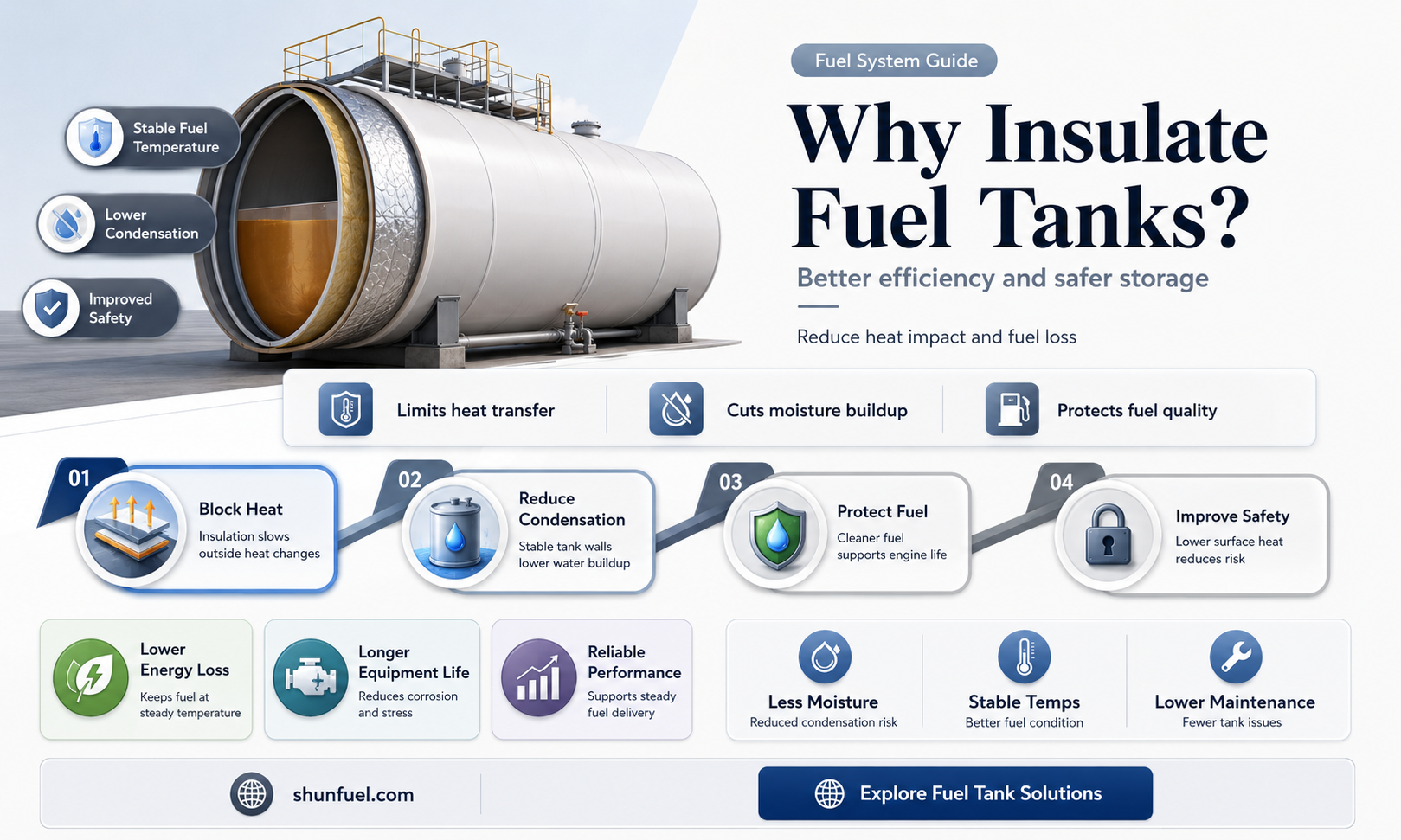 Stable Fuel Temperature

Lower Condensation

Improved Safety

Fuel System Guide

Why Insulate Fuel Tanks?

Better efficiency and safer storage

Reduce heat impact and fuel loss

Limits heat transfer

Cuts moisture buildup

Protects fuel quality

01
Block Heat
Insulation slows outside heat changes

02
Reduce Condensation
Stable tank walls lower water buildup

03
Protect Fuel
Cleaner fuel supports engine life

04
Improve Safety
Lower surface heat reduces risk

Lower Energy Loss
Keeps fuel at steady temperature

Longer Equipment Life
Reduces corrosion and stress

Reliable Performance
Supports steady fuel delivery

Less Moisture
Reduced condensation risk

Stable Temps
Better fuel condition

Lower Maintenance
Fewer tank issues

shunfuel.com

Explore Fuel Tank Solutions